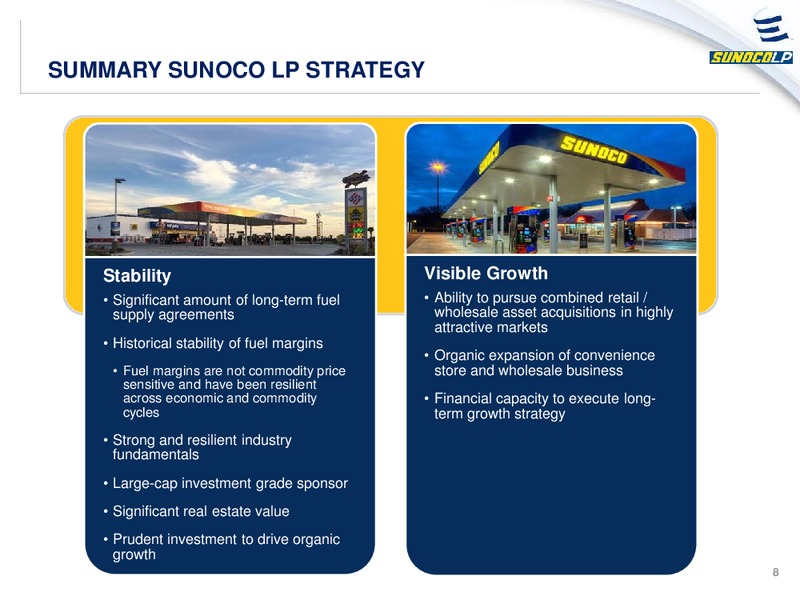 SUNOCOLP

SUMMARY SUNOCO LP STRATEGY

SUNOCO

SUNOCO

Stability

• Significant amount of long-term fuel supply agreements

• Historical stability of fuel margins

• Fuel margins are not commodity price sensitive and have been resilient across economic and commodity cycles

• Strong and resilient industry fundamentals

• Large-cap investment grade sponsor

• Significant real estate value

• Prudent investment to drive organic growth

Visible Growth

• Ability to pursue combined retail / wholesale asset acquisitions in highly attractive markets

• Organic expansion of convenience store and wholesale business

• Financial capacity to execute long-term growth strategy

8